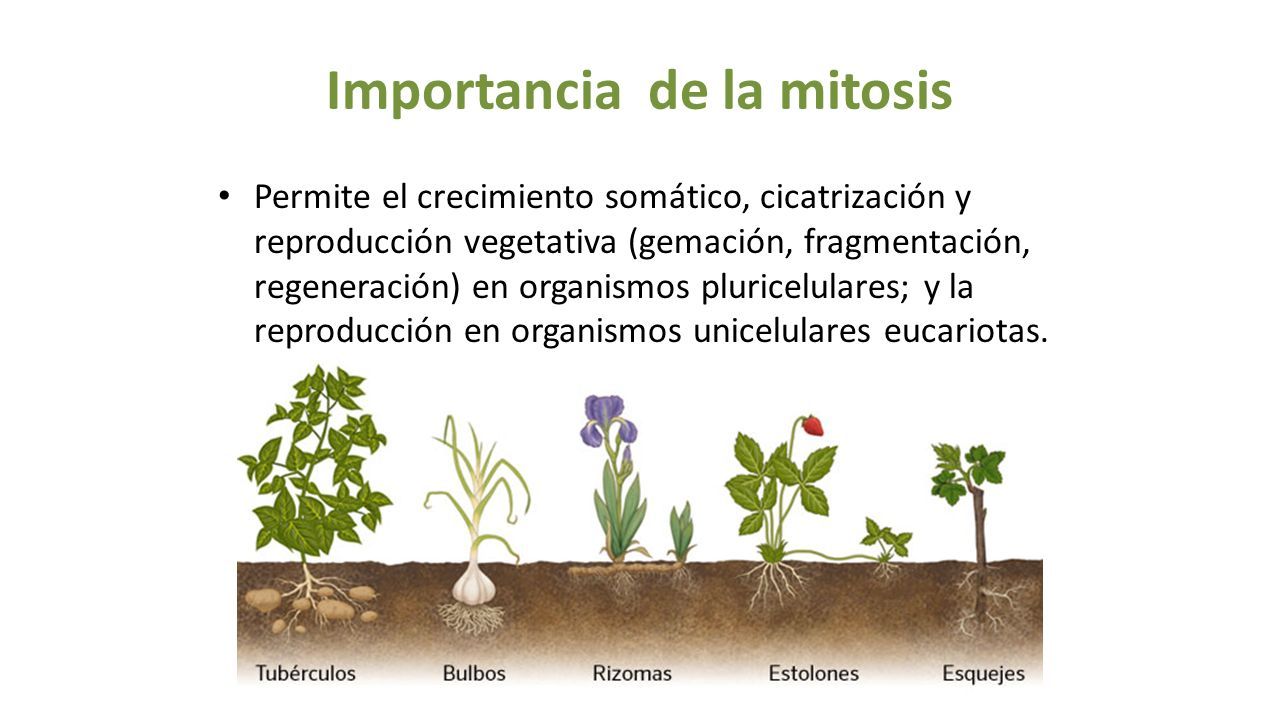 Importancia de la mitosis

• Permite el crecimiento somático, cicatrización y reproducción vegetativa (gemación, fragmentación, regeneración) en organismos pluricelulares; y la reproducción en organismos unicelulares eucariotas.

Tubérculos Bulbos Rizomas Estolones Esquejes